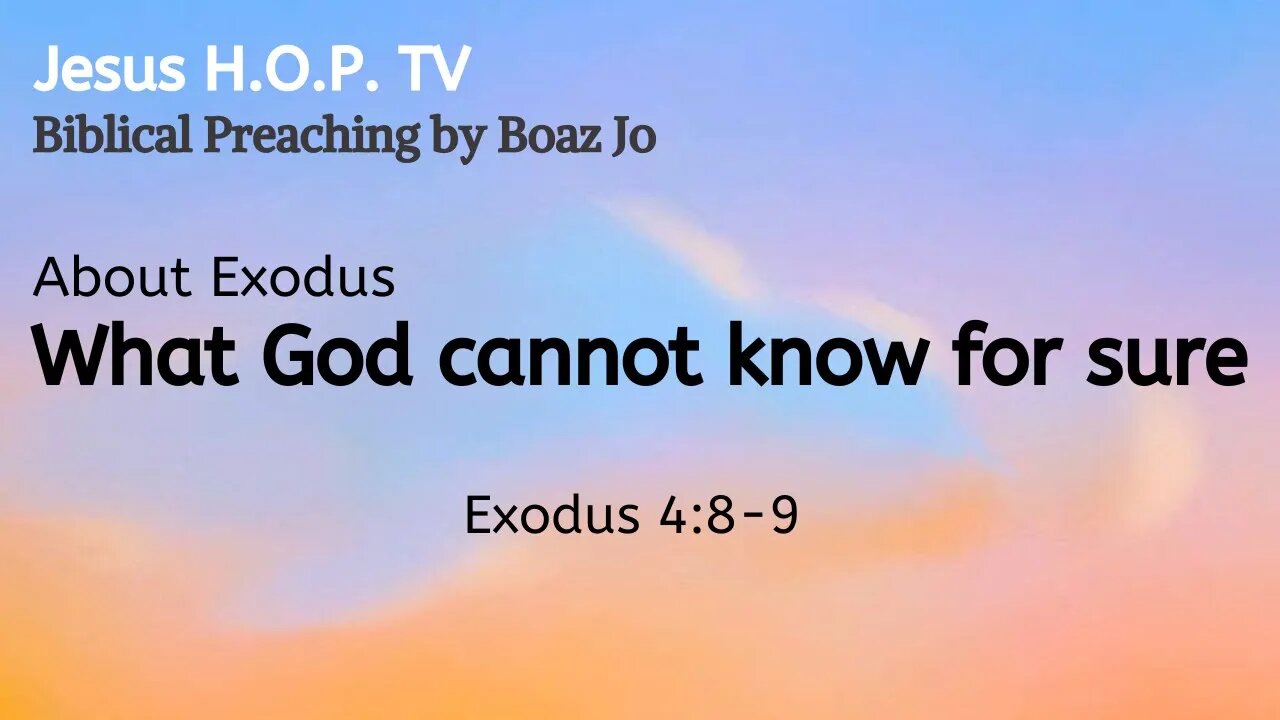 Jesus H.O.P. TV
Biblical Preaching by Boaz Jo

About Exodus
What God cannot know for sure

Exodus 4:8-9